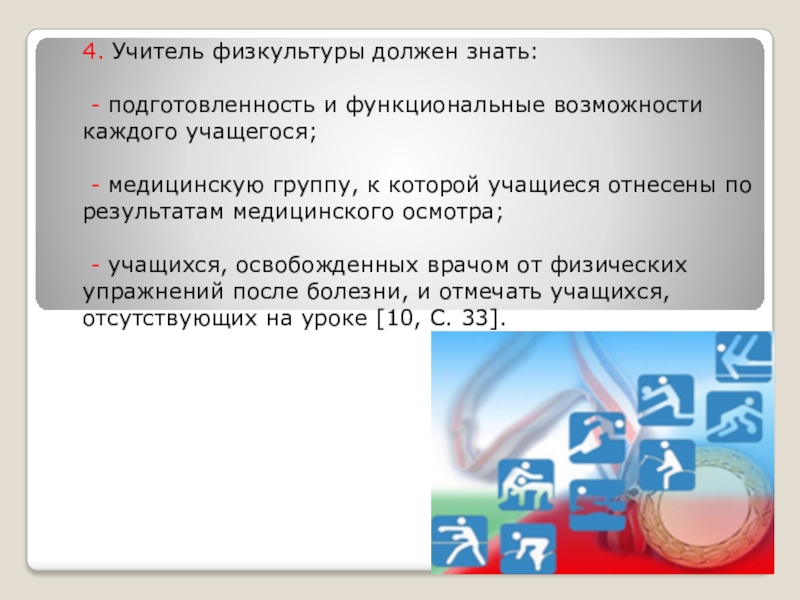 4. Учитель физкультуры должен знать:

- подготовленность и функциональные возможности каждого учащегося;

- медицинскую группу, к которой учащиеся отнесены по результатам медицинского осмотра;

- учащихся, освобожденных врачом от физических упражнений после болезни, и отмечать учащихся, отсутствующих на уроке [10, С. 33].